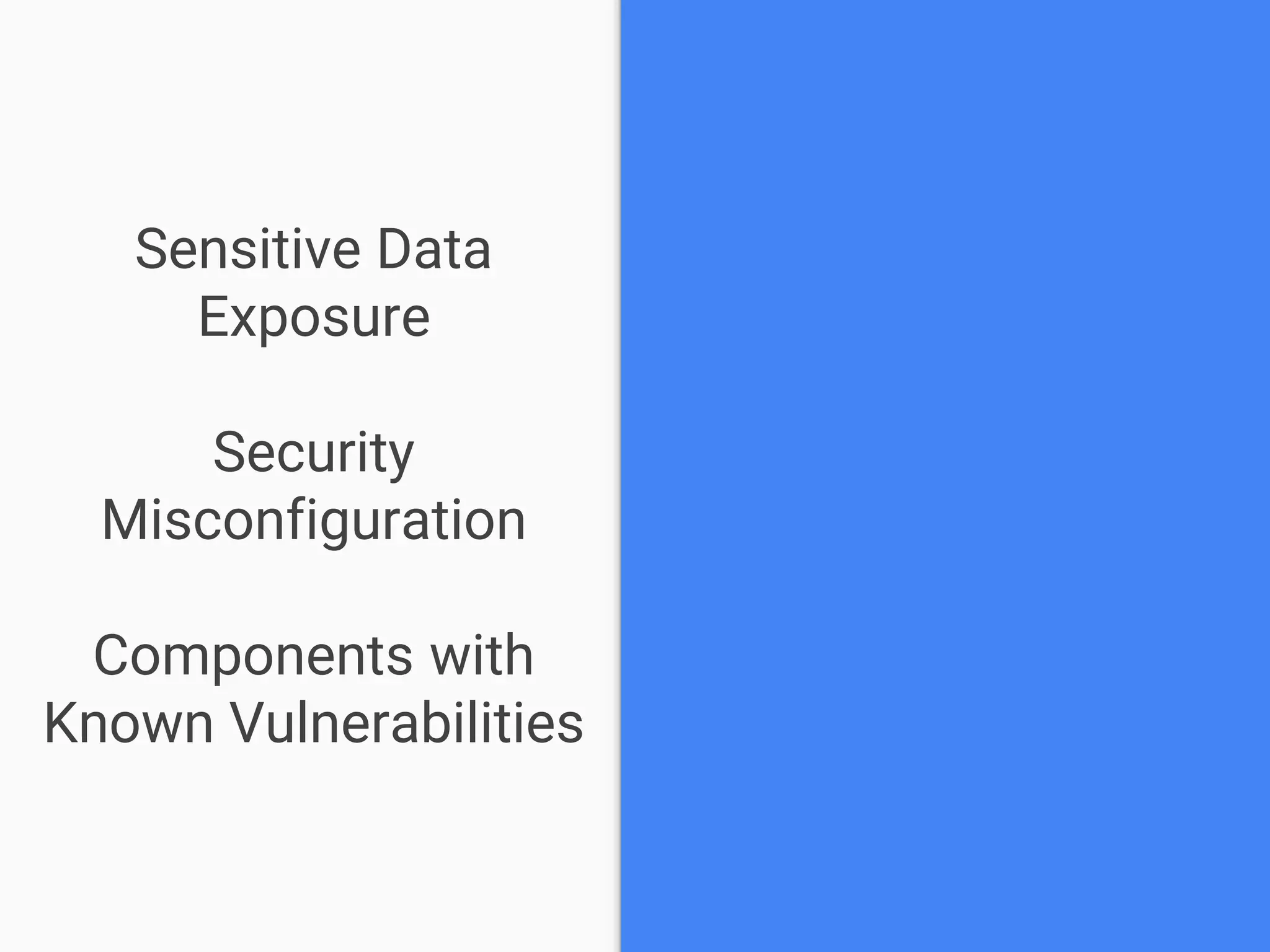 Sensitive Data Exposure

Security Misconfiguration

Components with Known Vulnerabilities